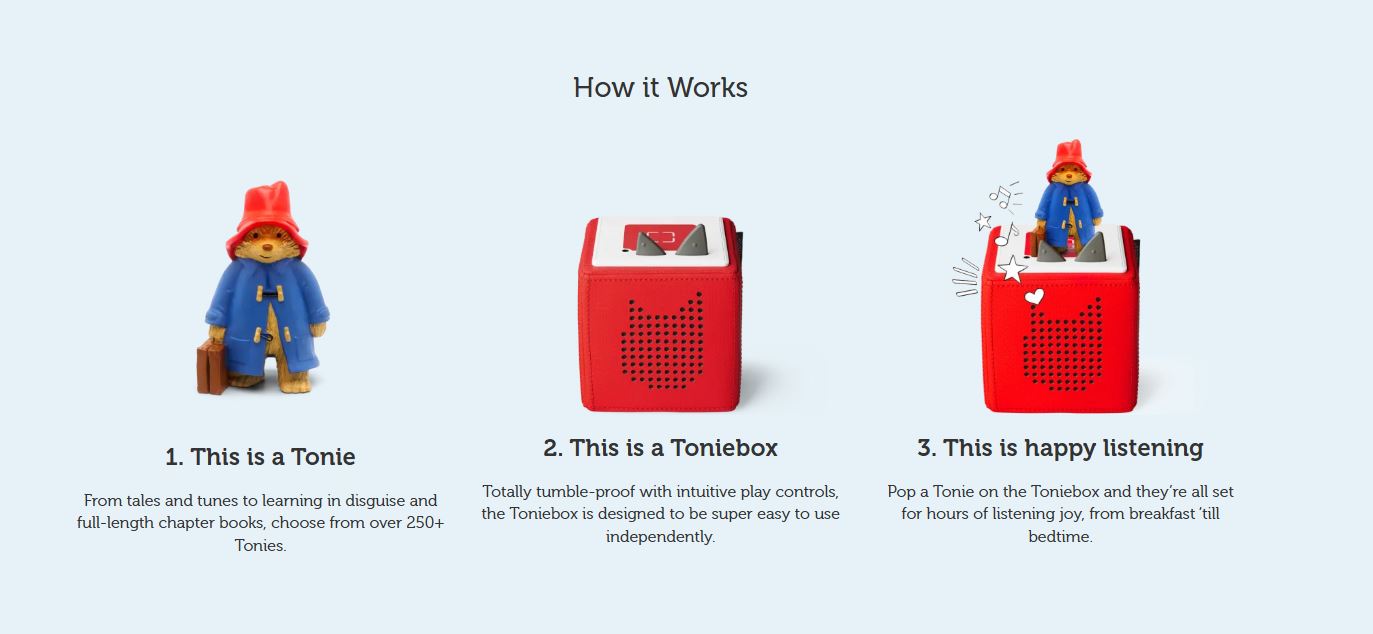 How it Works

1. This is a Tonie

From tales and tunes to learning in disguise and full-length chapter books, choose from over 250+ Tonies.

2. This is a Toniebox

Totally tumble-proof with intuitive play controls, the Toniebox is designed to be super easy to use independently.

3. This is happy listening

Pop a Tonie on the Toniebox and they're all set for hours of listening joy, from breakfast 'till bedtime.